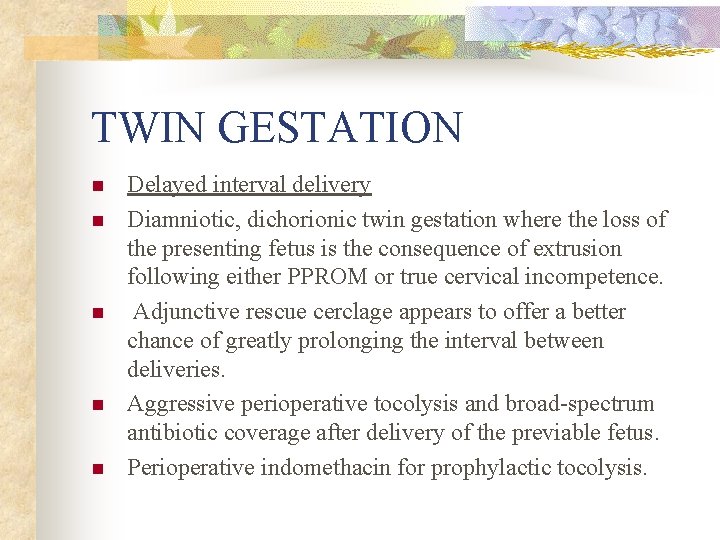 TWIN GESTATION

- Delayed interval delivery
- Diamniotic, dichorionic twin gestation where the loss of the presenting fetus is the consequence of extrusion following either PPROM or true cervical incompetence.
- Adjunctive rescue cerclage appears to offer a better chance of greatly prolonging the interval between deliveries.
- Aggressive perioperative tocolysis and broad-spectrum antibiotic coverage after delivery of the previable fetus.
- Perioperative indomethacin for prophylactic tocolysis.